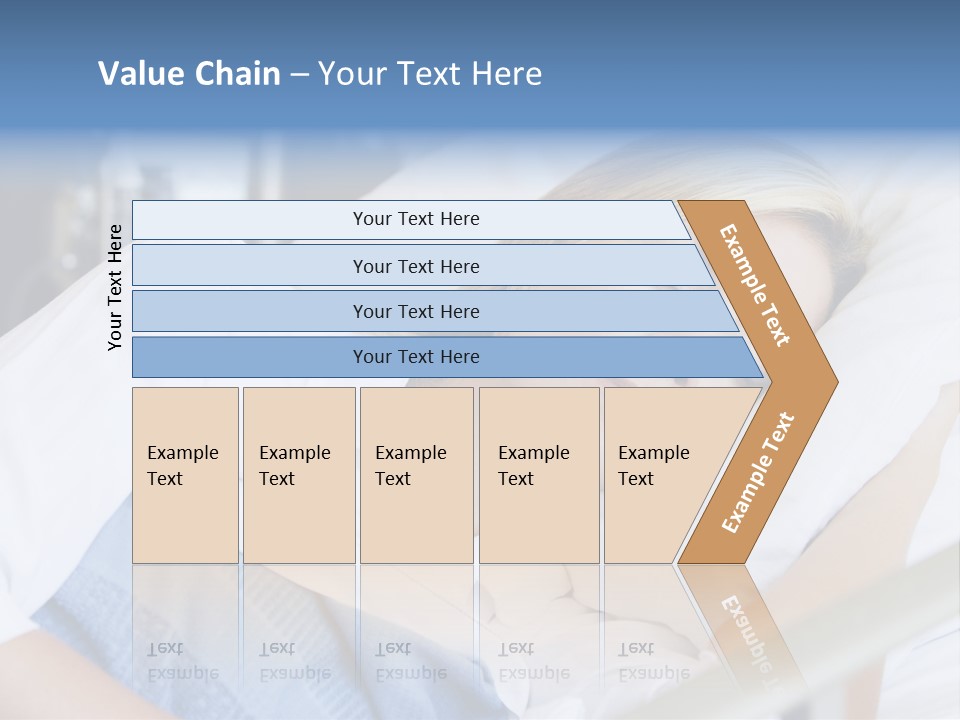 Value Chain – Your Text Here

Your Text Here

Your Text Here

Your Text Here

Your Text Here

Your Text Here

Example Text

Example Text

Example Text

Example Text

Example Text

Example Text

Example Text